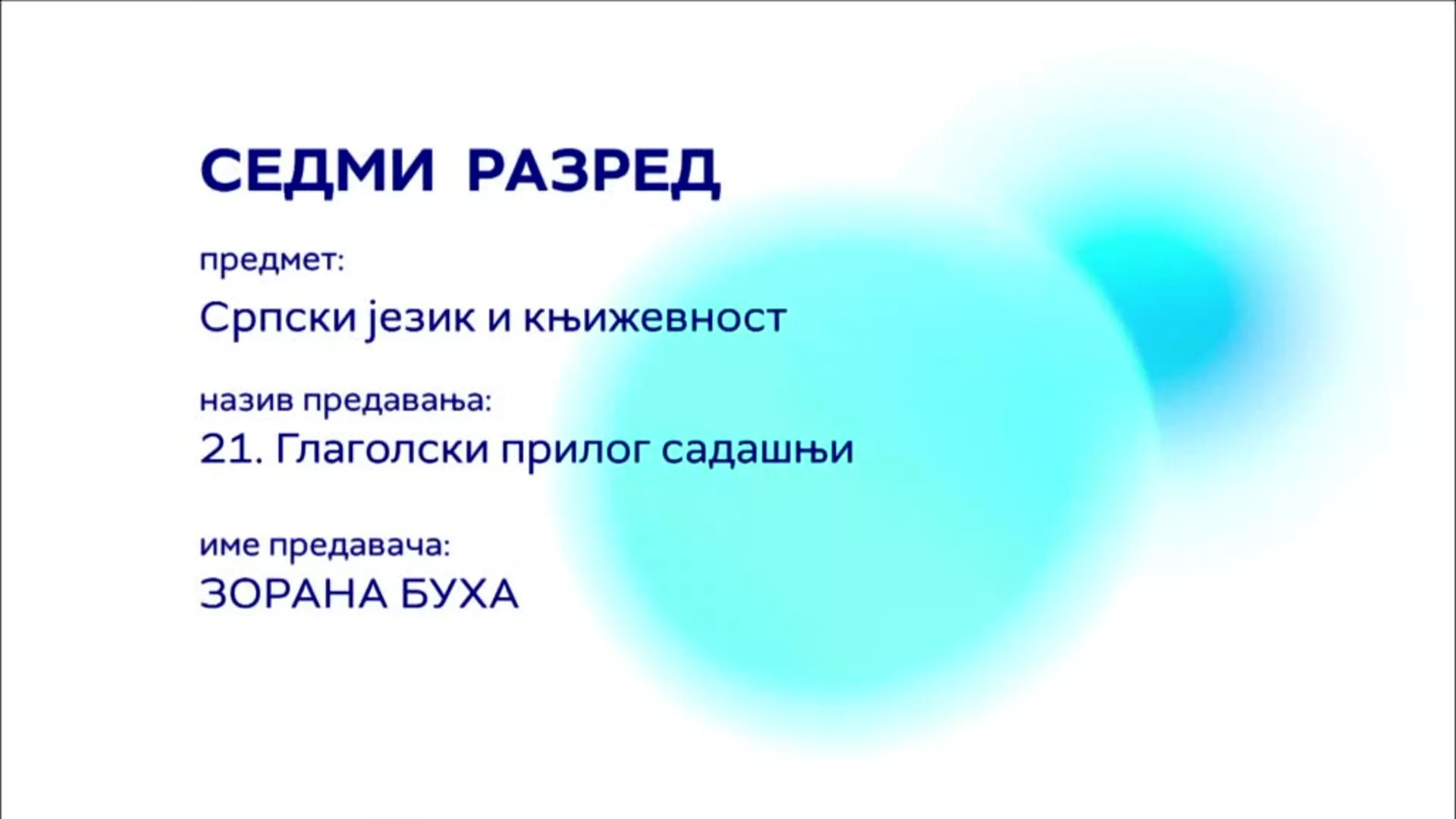 СЕДМИ РАЗРЕД

предмет:

Српски језик и књижевност

назив предавања:

21. Глаголски прилог садашњи

име предавача:

ЗОРАНА БУХА